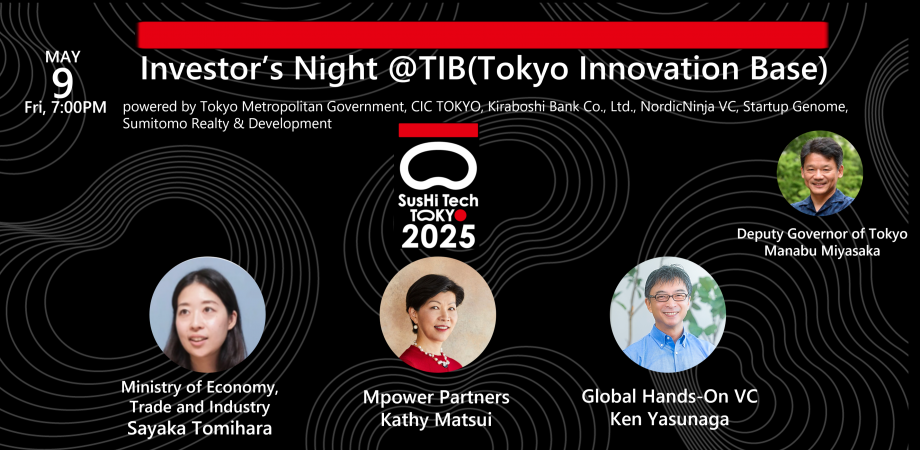 MAY
9
Fri, 7:00PM

Investor's Night @TIB(Tokyo Innovation Base)

powered by Tokyo Metropolitan Government, CIC TOKYO, Kiraboshi Bank Co., Ltd., NordicNinja VC, Startup Genome, Sumitomo Realty & Development

SusHi Tech TOKYO 2025

Deputy Governor of Tokyo
Manabu Miyasaka

Ministry of Economy, Trade and Industry
Sayaka Tomihara

Mpower Partners
Kathy Matsui

Global Hands-On VC
Ken Yasunaga